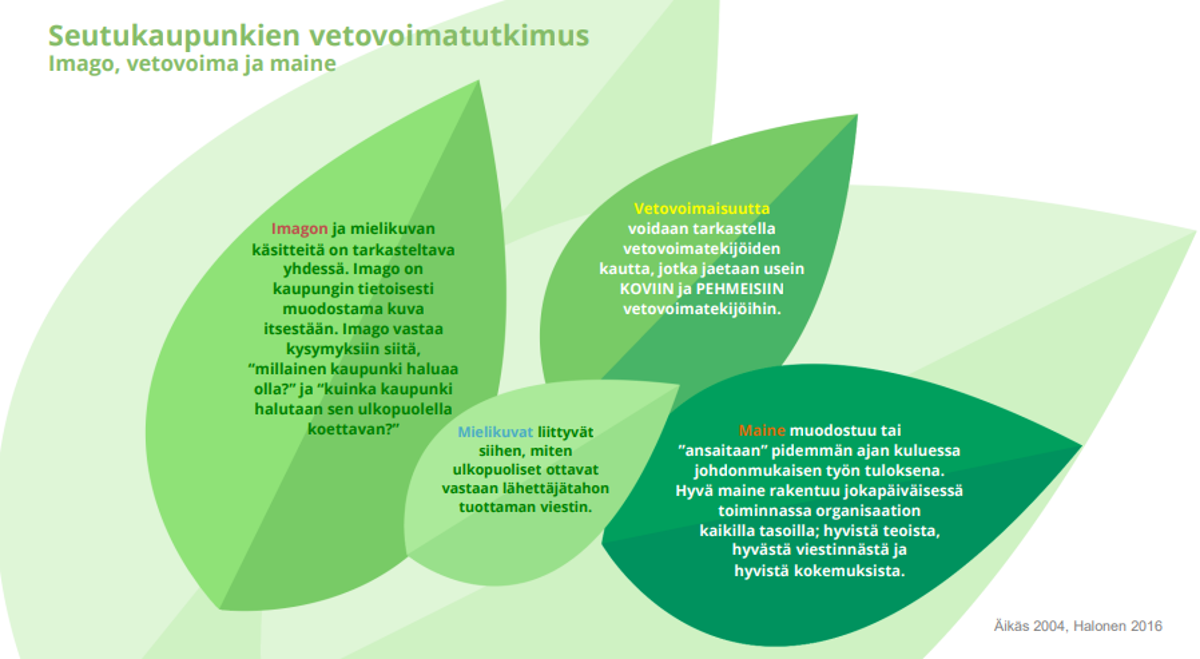 Seutukaupunkien vetovoimatutkimus
Imago, vetovoima ja maine

Imagon ja mielikuvan käsitteitä on tarkasteltava yhdessä. Imago on kaupungin tietoisesti muodostama kuva itsestään. Imago vastaa kysymyksiin siitä, "millainen kaupunki haluaa olla?" ja "kuinka kaupunki halutaan sen ulkopuolella koettavan?"

Vetovoimaisuutta voidaan tarkastella vetovoimatekijöiden kautta, jotka jaetaan usein KOVIIN ja PEHMEISIIN vetovoimatekijöihin.

Mielikuvat liittyvät siihen, miten ulkopuoliset ottavat vastaan lähettäjätahon tuottaman viestin.

Maine muodostuu tai "ansaitaan" pidemmän ajan kuluessa johdonmukaisen työn tuloksena. Hyvä maine rakentuu jokapäiväisessä toiminnassa organisaation kaikilla tasoilla; hyvistä teoista, hyvästä viestinnästä ja hyvistä kokemuksista.

Äikäs 2004, Halonen 2016